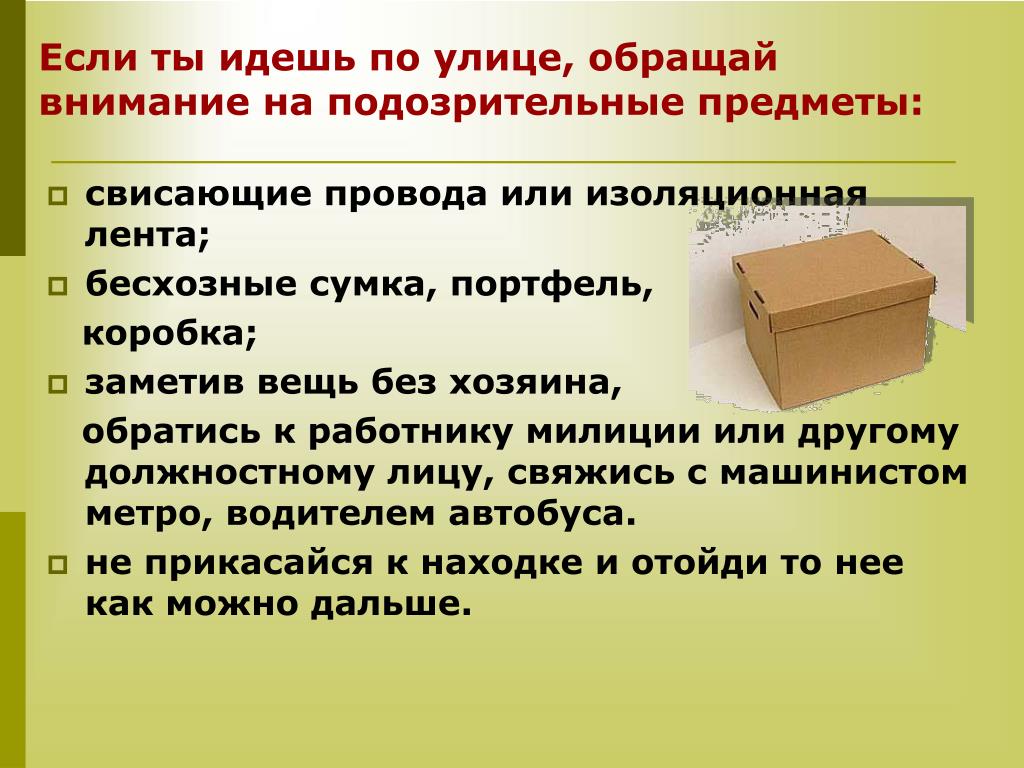 Если ты идешь по улице, обращай внимание на подозрительные предметы:

свисающие провода или изоляционная лента;

бесхозные сумка, портфель, коробка;

заметив вещь без хозяина, обратись к работнику милиции или другому должностному лицу, свяжись с машинистом метро, водителем автобуса.

не прикасайся к находке и отойди то нее как можно дальше.